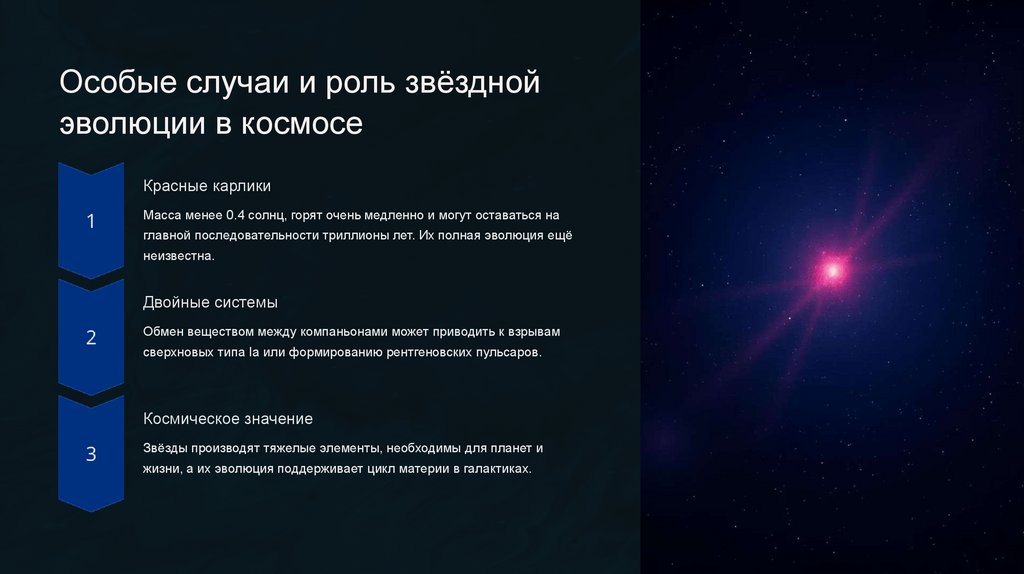 Особые случаи и роль звёздной эволюции в космосе

1

Красные карлики

Масса менее 0.4 солнц, горят очень медленно и могут оставаться на главной последовательности триллионы лет. Их полная эволюция ещё неизвестна.

2

Двойные системы

Обмен веществом между компаньонами может приводить к взрывам сверхновых типа Ia или формированию рентгеновских пульсаров.

3

Космическое значение

Звёзды производят тяжелые элементы, необходимы для планет и жизни, а их эволюция поддерживает цикл материи в галактиках.